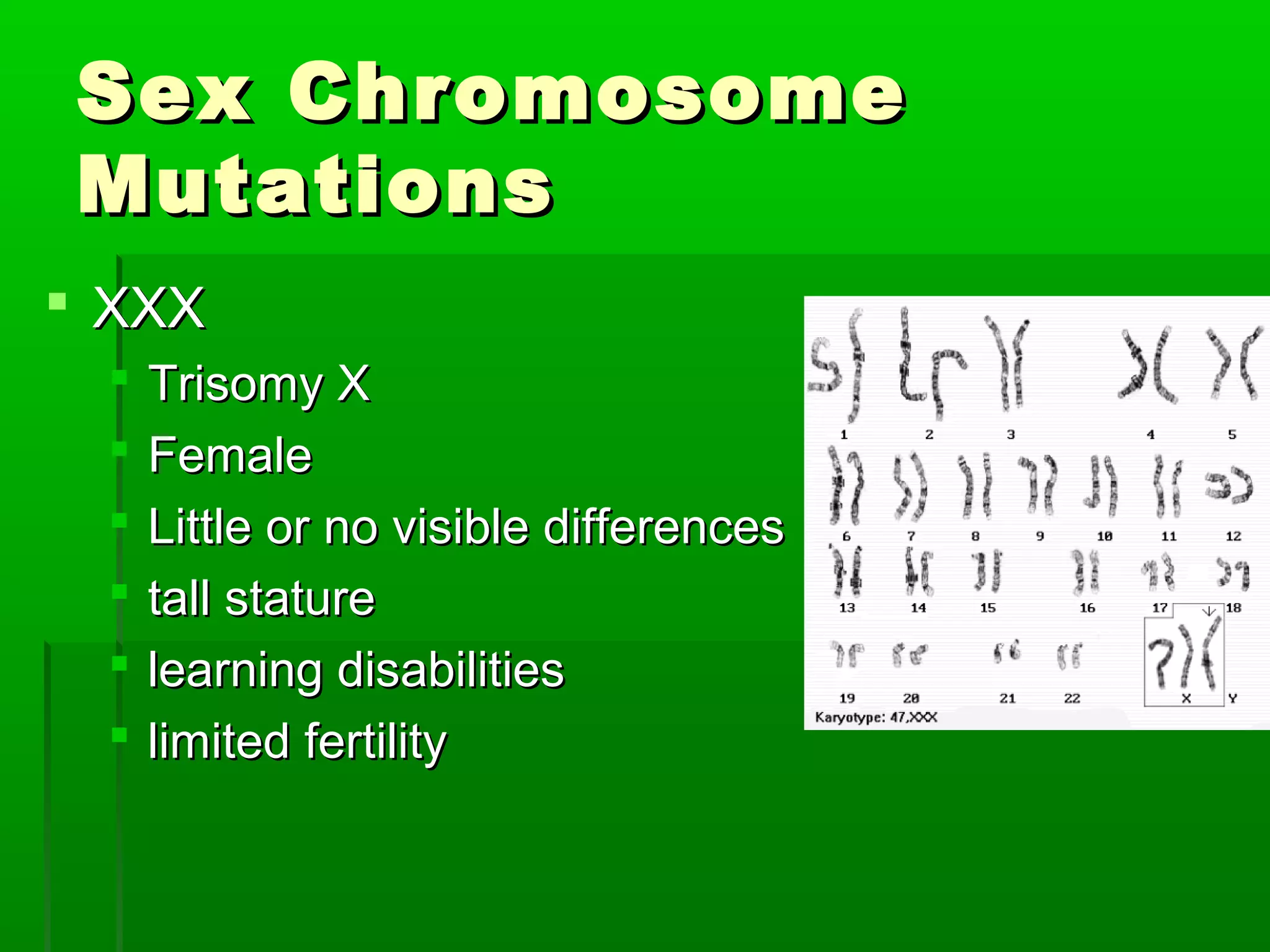 Sex Chromosome Mutations

XXX

Trisomy X
Female
Little or no visible differences
tall stature
learning disabilities
limited fertility

1 2 3 4 5
6 7 8 9 10 11 12
13 14 15 16 17 18
19 20 21 22 X Y
Karyotype: 47,XXX